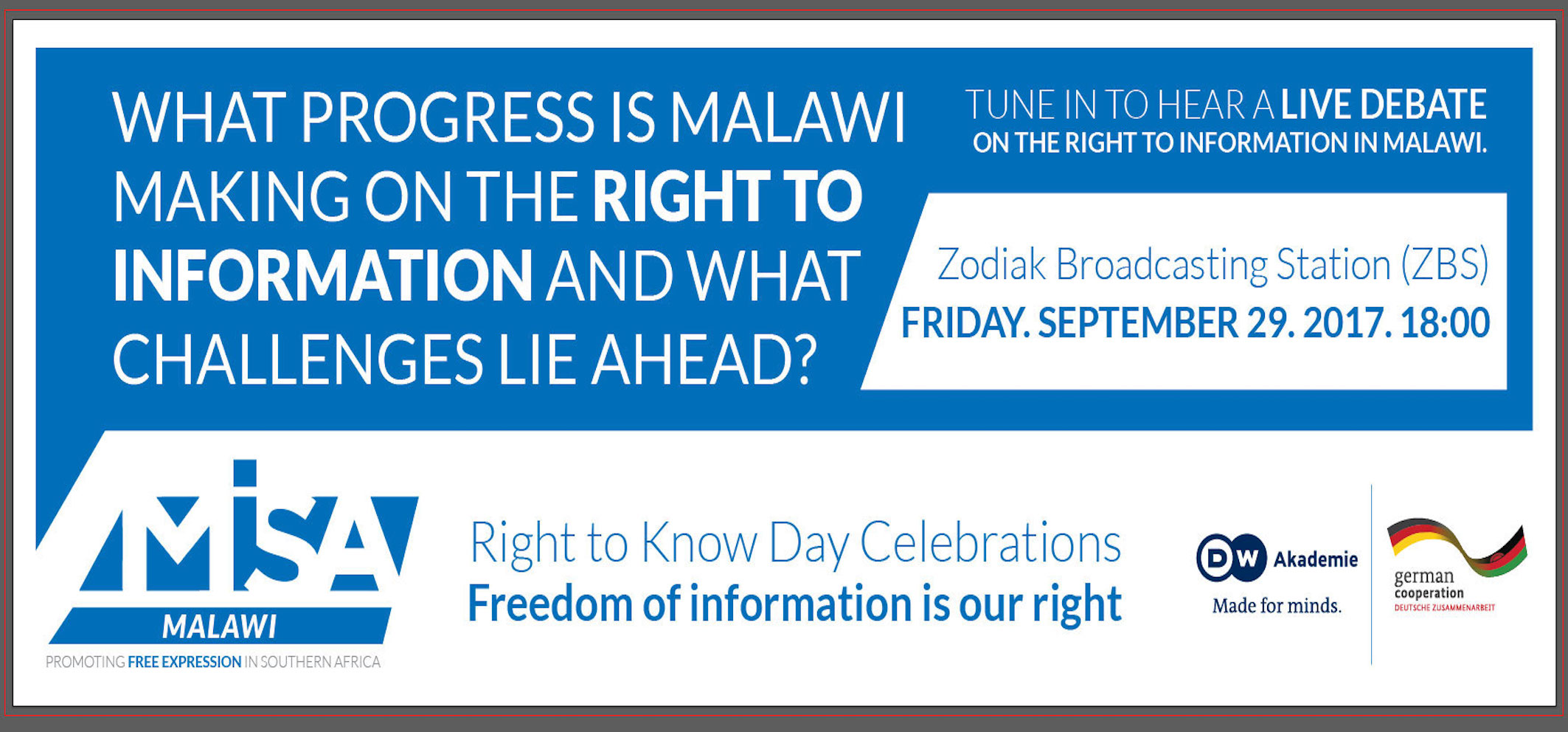 WHAT PROGRESS IS MALAWI MAKING ON THE RIGHT TO INFORMATION AND WHAT CHALLENGES LIE AHEAD?

TUNE IN TO HEAR A LIVE DEBATE ON THE RIGHT TO INFORMATION IN MALAWI.

Zodiak Broadcasting Station (ZBS)
FRIDAY. SEPTEMBER 29. 2017. 18:00

MISA
MALAWI
PROMOTING FREE EXPRESSION IN SOUTHERN AFRICA

Right to Know Day Celebrations
Freedom of information is our right

DW Akademie
Made for minds.

german cooperation
DEUTSCHE ZUSAMMENARBEIT